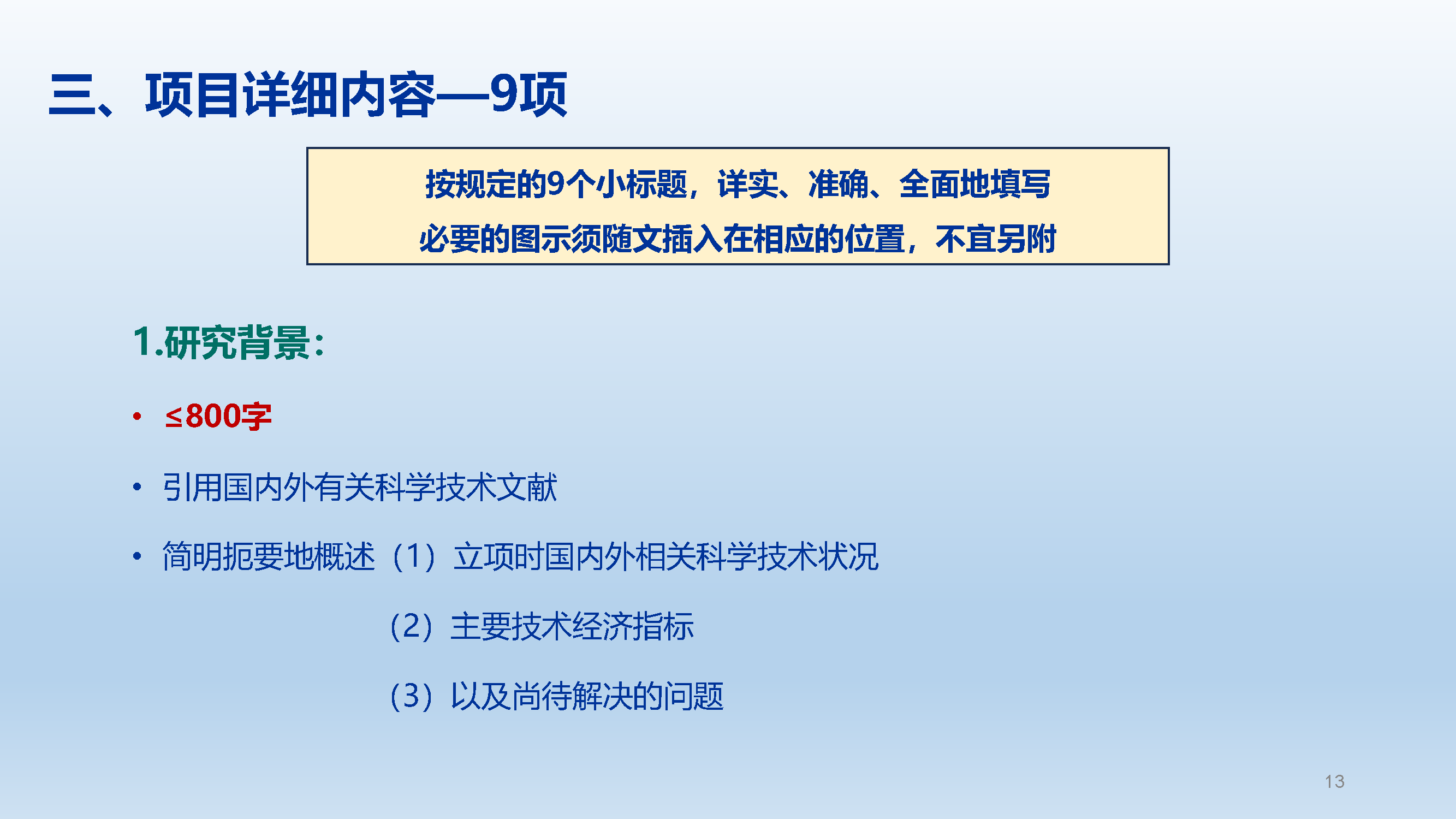 三、项目详细内容—9项

按规定的9个小标题，详实、准确、全面地填写
必要的图示须随文插入在相应的位置，不宜另附

1.研究背景:

• ≤800字

• 引用国内外有关科学技术文献

• 简明扼要地概述（1）立项时国内外相关科学技术状况
（2）主要技术经济指标
（3）以及尚待解决的问题

13